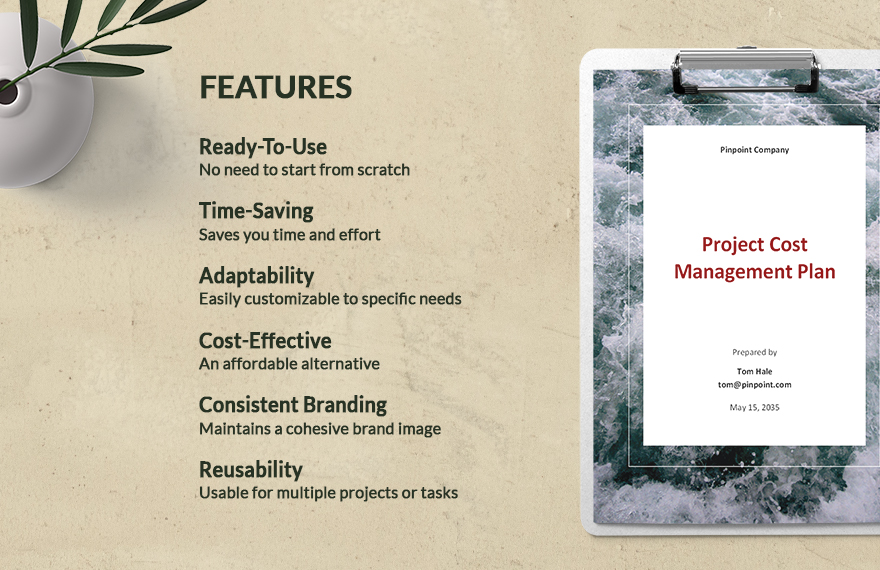 FEATURES

Ready-To-Use
No need to start from scratch

Time-Saving
Saves you time and effort

Adaptability
Easily customizable to specific needs

Cost-Effective
An affordable alternative

Consistent Branding
Maintains a cohesive brand image

Reusability
Usable for multiple projects or tasks

Pinpoint Company

Project Cost Management Plan

Prepared by

Tom Hale
tom@pinpoint.com

May 15, 2035